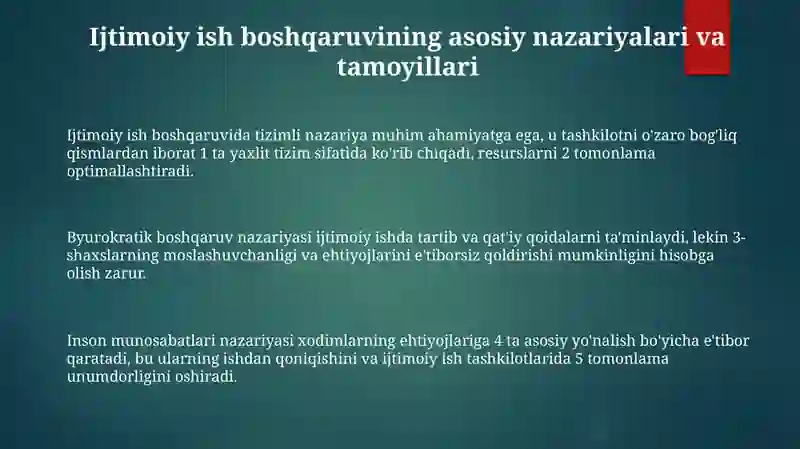 Ijtimoiy ish boshqaruvining asosiy nazariyalari va tamoyillari

Ijtimoiy ish boshqaruvida tizimli nazariya muhim ahamiyatga ega, u tashkilotni o'zaro bog'liq qismlardan iborat 1 ta yaxlit tizim sifatida ko'rib chiqadi, resurslarni 2 tomonlama optimallashtiradi.

Byurokratik boshqaruv nazariyasi ijtimoiy ishda tartib va qat'iy qoidalarni ta'minlaydi, lekin 3-shaxslarning moslashuvchanligi va ehtiyojlarini e'tiborsiz qoldirishi mumkinligini hisobga olish zarur.

Inson munosabatlari nazariyasi xodimlarning ehtiyojlariga 4 ta asosiy yo'nalish bo'yicha e'tibor qaratadi, bu ularning ishdan qoniqishini va ijtimoiy ish tashkilotlarida 5 tomonlama unumdorligini oshiradi.